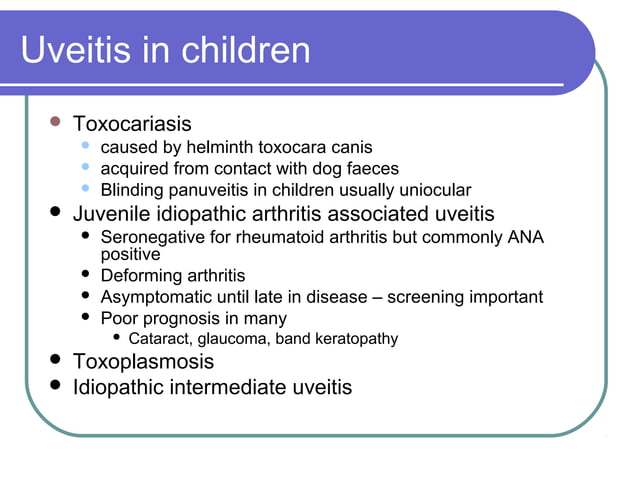 Uveitis in children

- Toxocariasis
  - caused by helminth toxocara canis
  - acquired from contact with dog faeces
  - Blinding panuveitis in children usually uniocular
- Juvenile idiopathic arthritis associated uveitis
  - Seronegative for rheumatoid arthritis but commonly ANA positive
  - Deforming arthritis
  - Asymptomatic until late in disease – screening important
  - Poor prognosis in many
    - Cataract, glaucoma, band keratopathy
- Toxoplasmosis
- Idiopathic intermediate uveitis